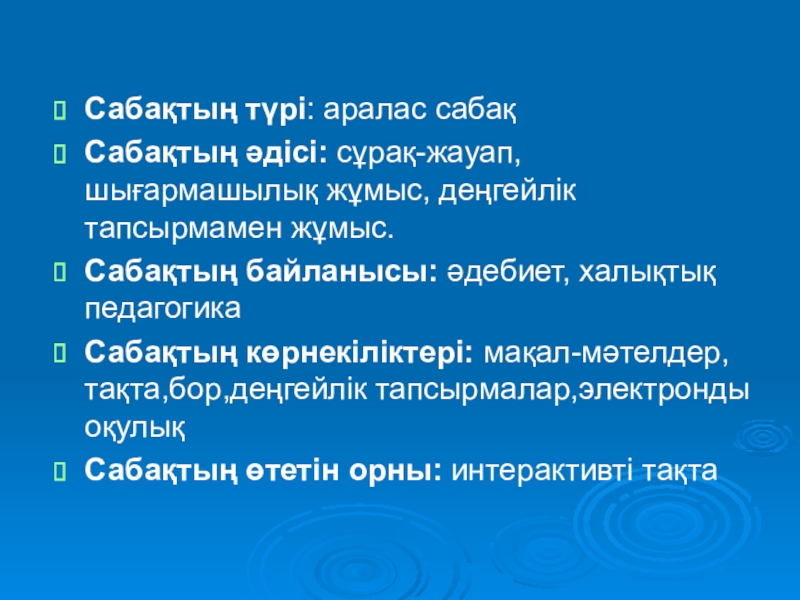 Сабақтың түрі: аралас сабақ

Сабақтың әдісі: сұрақ-жауап, шығармашылық жұмыс, деңгейлік тапсырмамен жұмыс.

Сабақтың байланысы: әдебиет, халықтық педагогика

Сабақтың көрнекіліктері: мақал-мәтелдер, тақта,бор,деңгейлік тапсырмалар,электронды оқулық

Сабақтың өтетін орны: интерактивті тақта